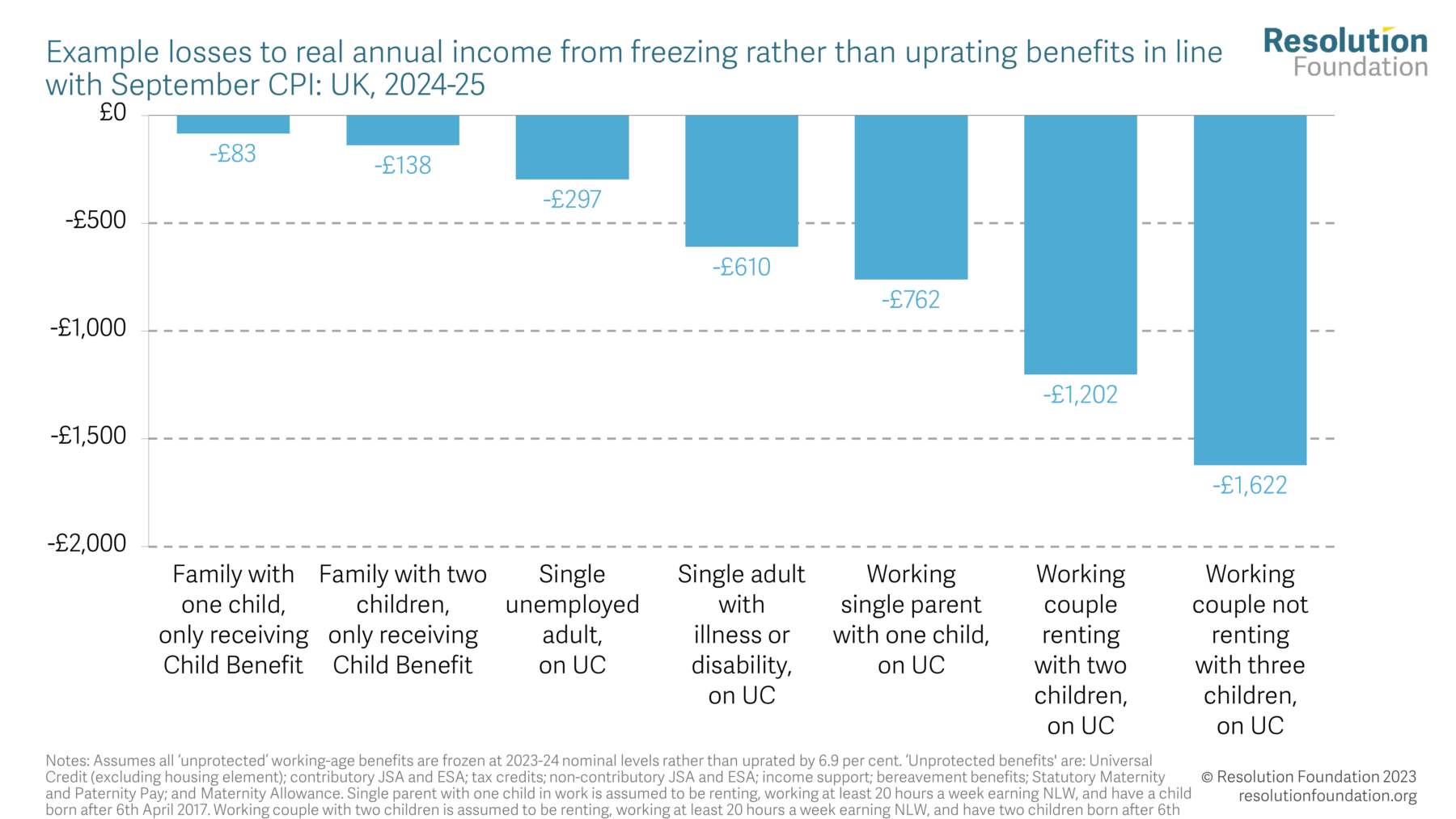 Example losses to real annual income from freezing rather than uprating benefits in line with September CPI: UK, 2024-25

Resolution Foundation

£0
-£500
-£1,000
-£1,500
-£2,000

-£83
-£138
-£297
-£610
-£762
-£1,202
-£1,622

Family with one child, only receiving Child Benefit

Family with two children, only receiving Child Benefit

Single unemployed adult, on UC

Single adult with illness or disability, on UC

Working single parent with one child, on UC

Working couple renting with two children, on UC

Working couple not renting with three children, on UC

Notes: Assumes all 'unprotected' working-age benefits are frozen at 2023-24 nominal levels rather than uprated by 6.9 per cent. 'Unprotected benefits' are: Universal Credit (excluding housing element); contributory JSA and ESA; tax credits; non-contributory JSA and ESA; income support; bereavement benefits; Statutory Maternity and Paternity Pay; and Maternity Allowance. Single parent with one child in work is assumed to be renting, working at least 20 hours a week earning NLW, and have a child born after 6th April 2017. Working couple with two children is assumed to be renting, working at least 20 hours a week earning NLW, and have two children born after 6th

© Resolution Foundation 2023
resolutionfoundation.org